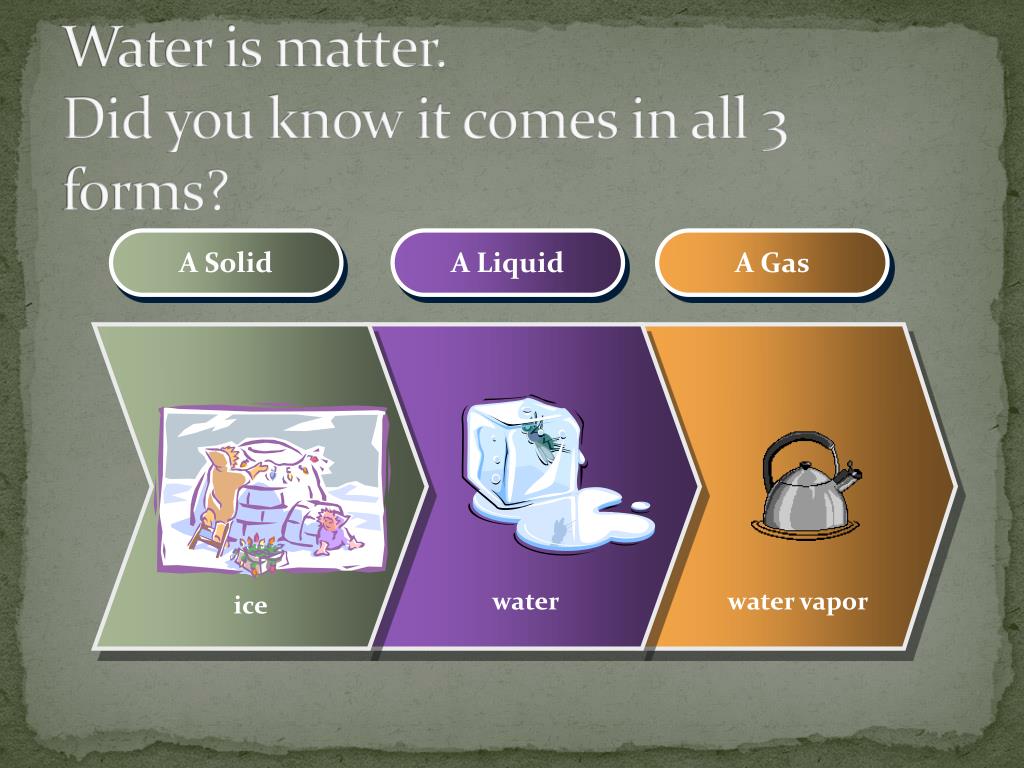 Water is matter.
Did you know it comes in all 3 forms?

A Solid

A Liquid

A Gas

ice

water

water vapor